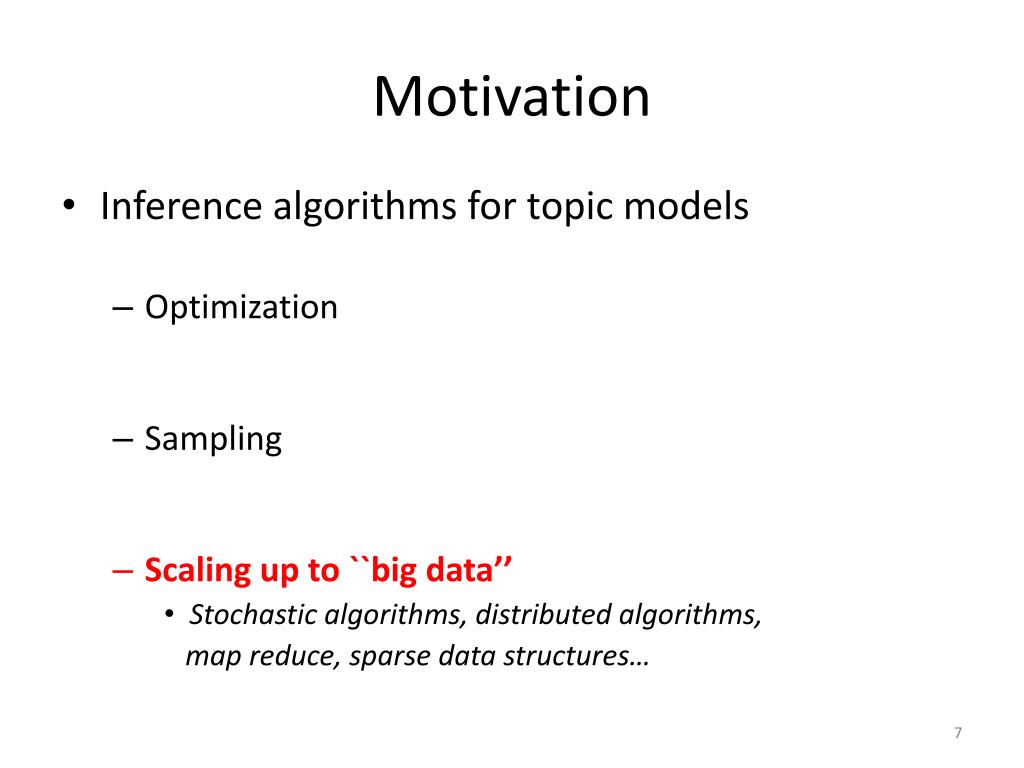 Motivation

• Inference algorithms for topic models

– Optimization

– Sampling

– Scaling up to ``big data’’

• Stochastic algorithms, distributed algorithms, map reduce, sparse data structures…

7